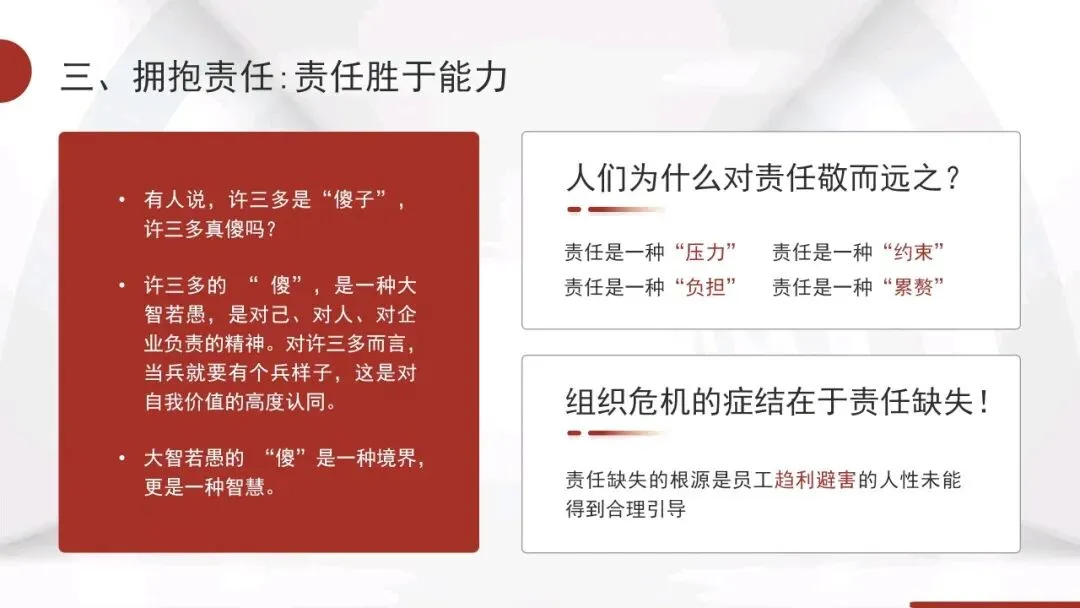 三、拥抱责任:责任胜于能力

• 有人说，许三多是“傻子”，许三多真傻吗？

• 许三多的 “ 傻”，是一种大智若愚，是对己、对人、对企业负责的精神。对许三多而言，当兵就要有个兵样子，这是对自我价值的高度认同。

• 大智若愚的 “傻”是一种境界，更是一种智慧。

人们为什么对责任敬而远之？

责任是一种“压力” 责任是一种“约束”
责任是一种“负担” 责任是一种“累赘”

组织危机的症结在于责任缺失！

责任缺失的根源是员工趋利避害的人性未能得到合理引导